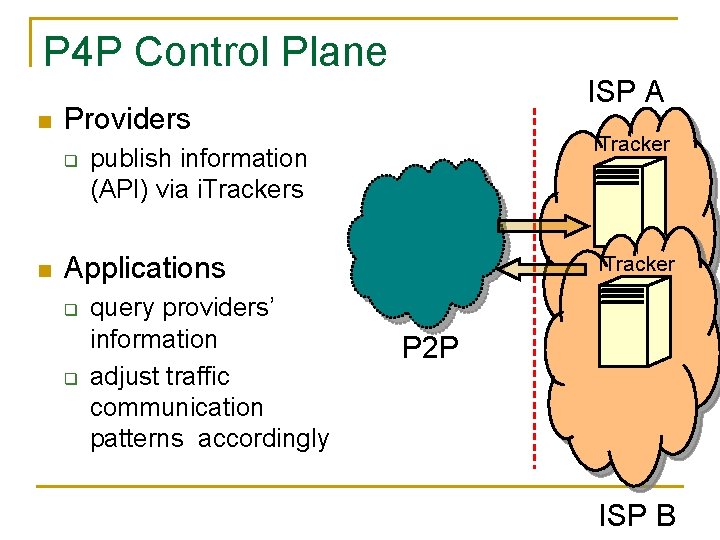 P4P Control Plane

Providers

publish information (API) via iTrackers

Applications

query providers' information

adjust traffic communication patterns accordingly

ISP A

iTracker

iTracker

P2P

ISP B